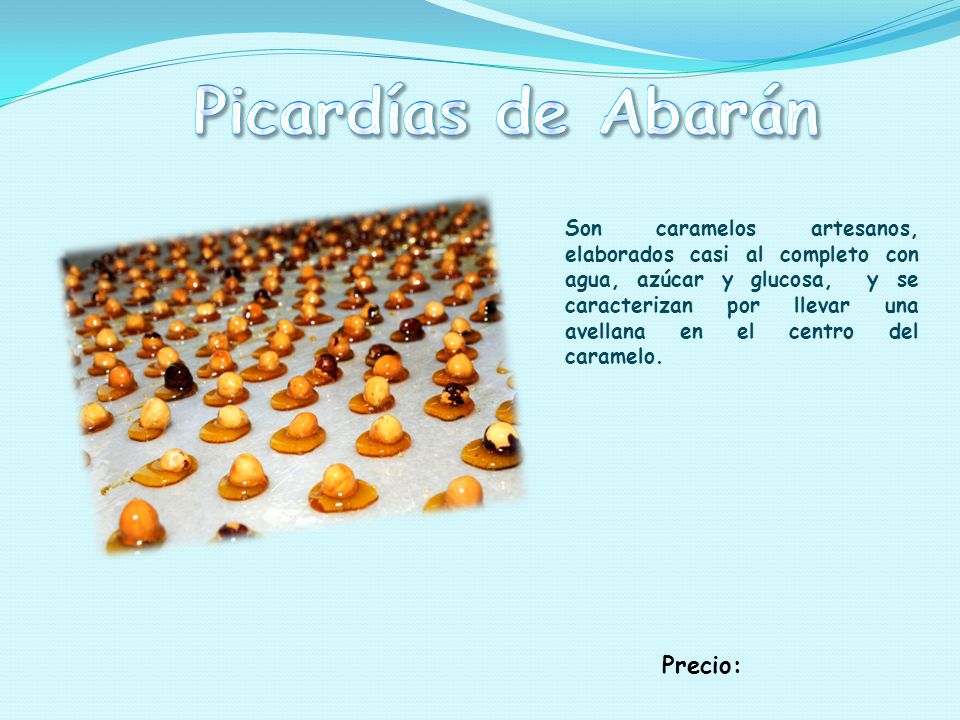 Picardías de Abarán

Son caramelos artesanos, elaborados casi al completo con agua, azúcar y glucosa, y se caracterizan por llevar una avellana en el centro del caramelo.

Precio: